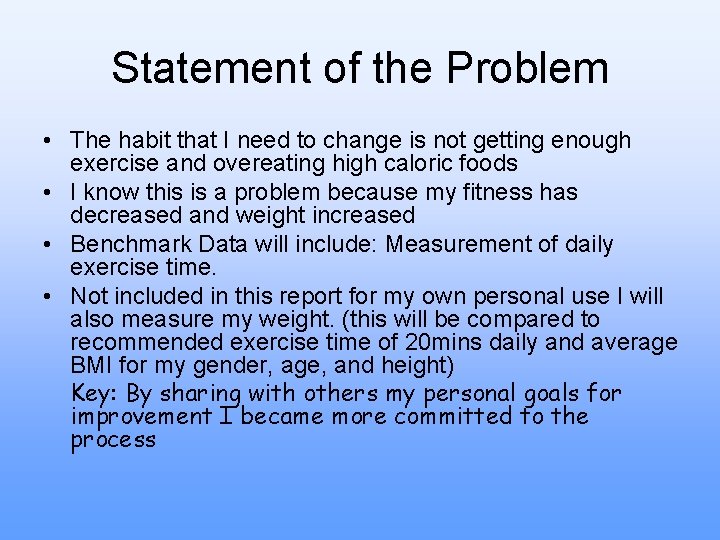 Statement of the Problem

• The habit that I need to change is not getting enough exercise and overeating high caloric foods

• I know this is a problem because my fitness has decreased and weight increased

• Benchmark Data will include: Measurement of daily exercise time.

• Not included in this report for my own personal use I will also measure my weight. (this will be compared to recommended exercise time of 20mins daily and average BMI for my gender, age, and height)

Key: By sharing with others my personal goals for improvement I became more committed to the process